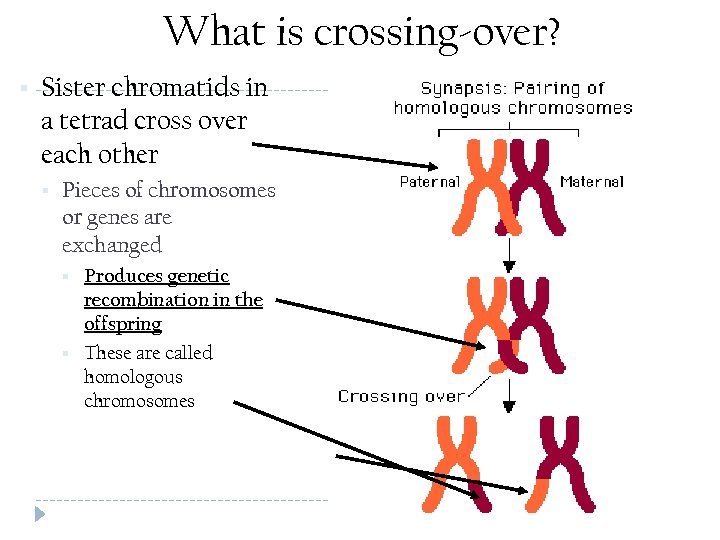 What is crossing-over?

Sister chromatids in a tetrad cross over each other

Pieces of chromosomes or genes are exchanged

Produces genetic recombination in the offspring

These are called homologous chromosomes

Synapsis: Pairing of homologous chromosomes

Paternal

Maternal

Crossing over